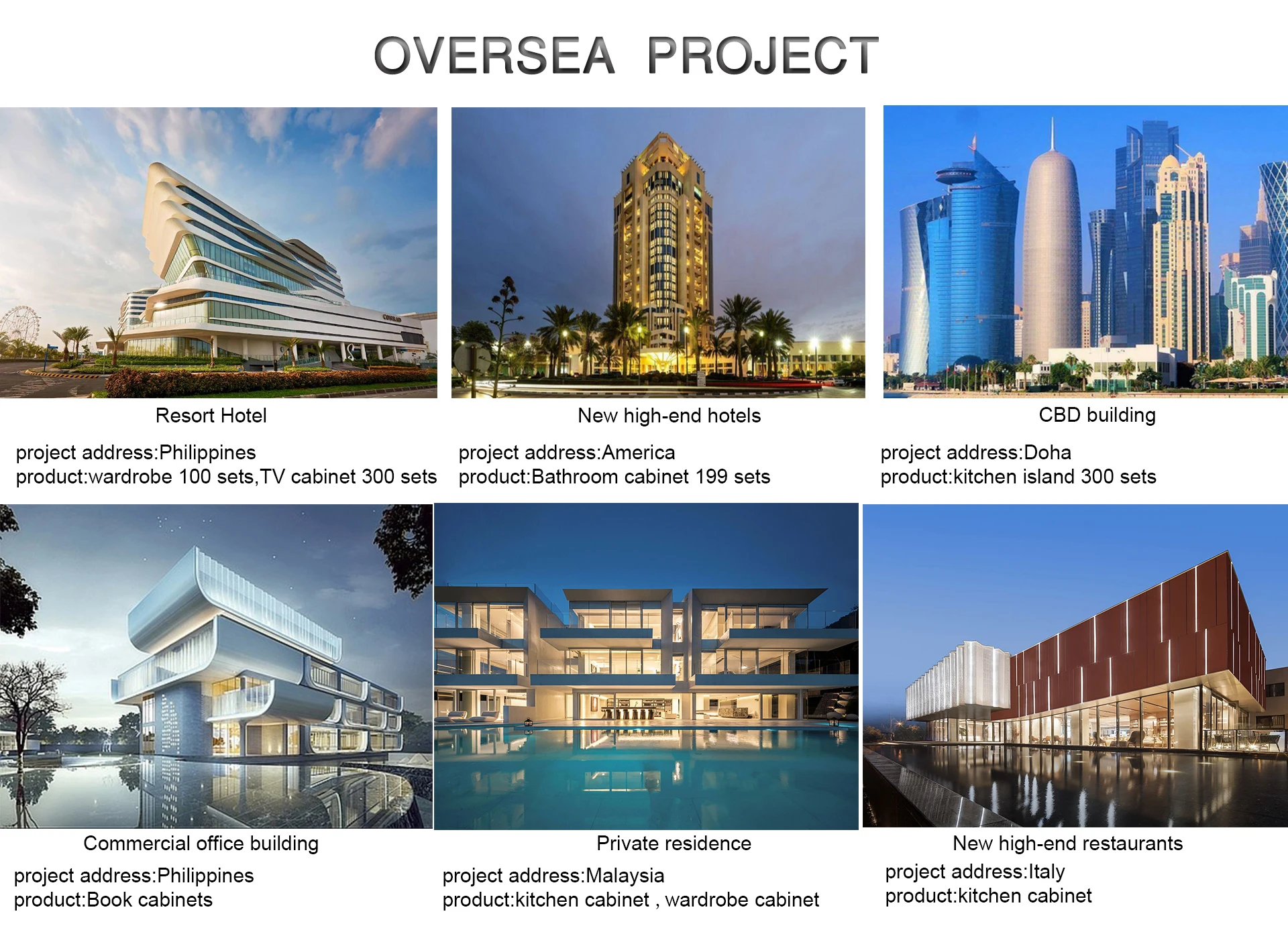 OVERSEA PROJECT

CONRAD

Resort Hotel

project address:Philippines
product:wardrobe 100 sets,TV cabinet 300 sets

New high-end hotels

project address:America
product:Bathroom cabinet 199 sets

CBD building

project address:Doha
product:kitchen island 300 sets

Commercial office building

project address:Philippines
product:Book cabinets

Private residence

project address:Malaysia
product:kitchen cabinet , wardrobe cabinet

New high-end restaurants

project address:Italy
product:kitchen cabinet